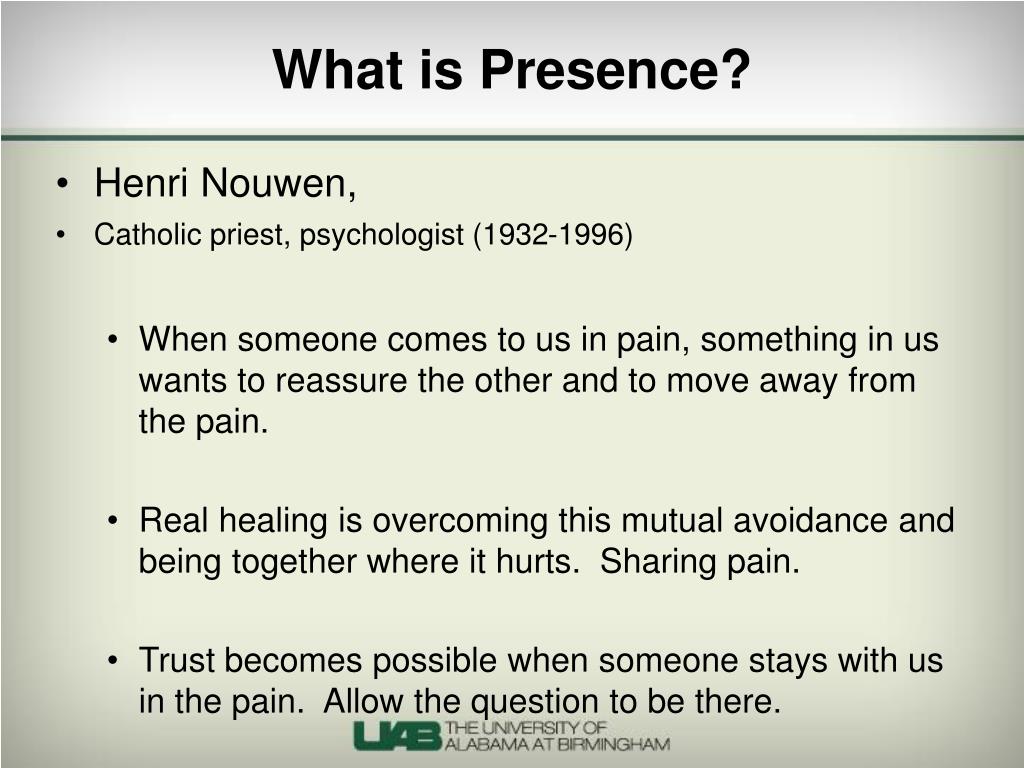 What is Presence?

• Henri Nouwen,
• Catholic priest, psychologist (1932-1996)

• When someone comes to us in pain, something in us wants to reassure the other and to move away from the pain.

• Real healing is overcoming this mutual avoidance and being together where it hurts. Sharing pain.

• Trust becomes possible when someone stays with us in the pain. Allow the question to be there.

UAB THE UNIVERSITY OF ALABAMA AT BIRMINGHAM